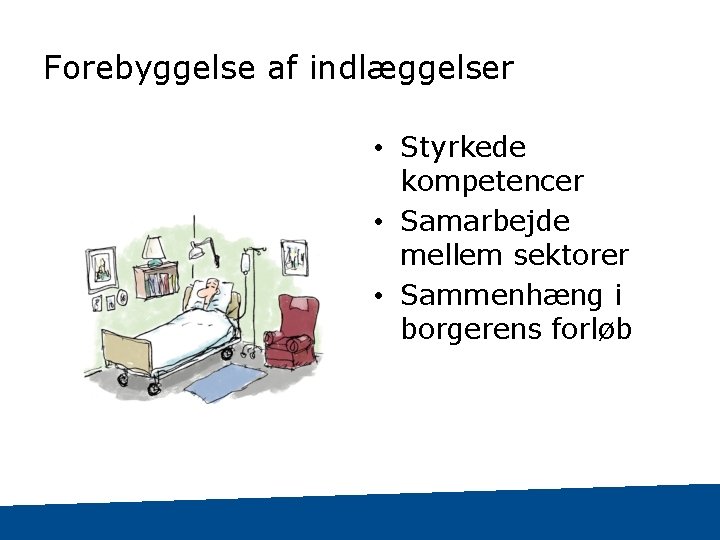 Forebyggelse af indlæggelser

• Styrkede kompetencer
• Samarbejde mellem sektorer
• Sammenhæng i borgerens forløb